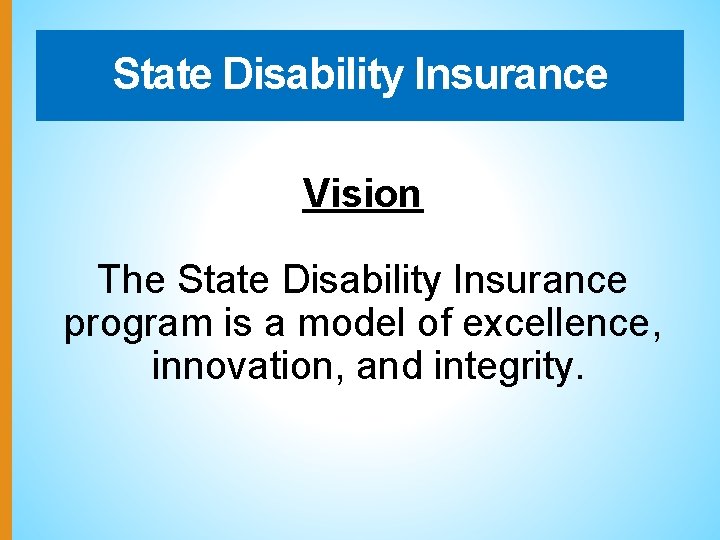 State Disability Insurance

Vision

The State Disability Insurance program is a model of excellence, innovation, and integrity.